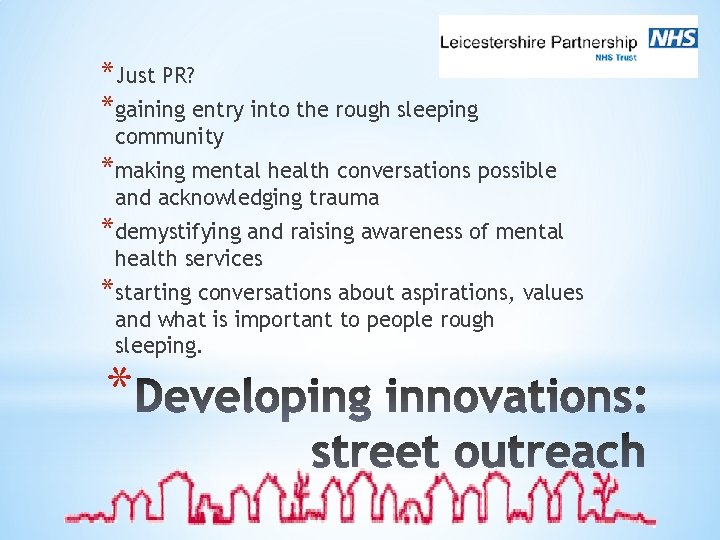 Leicestershire Partnership NHS
NHS Trust

* Just PR?

* gaining entry into the rough sleeping community

* making mental health conversations possible and acknowledging trauma

* demystifying and raising awareness of mental health services

* starting conversations about aspirations, values and what is important to people rough sleeping.

* Developing innovations: street outreach